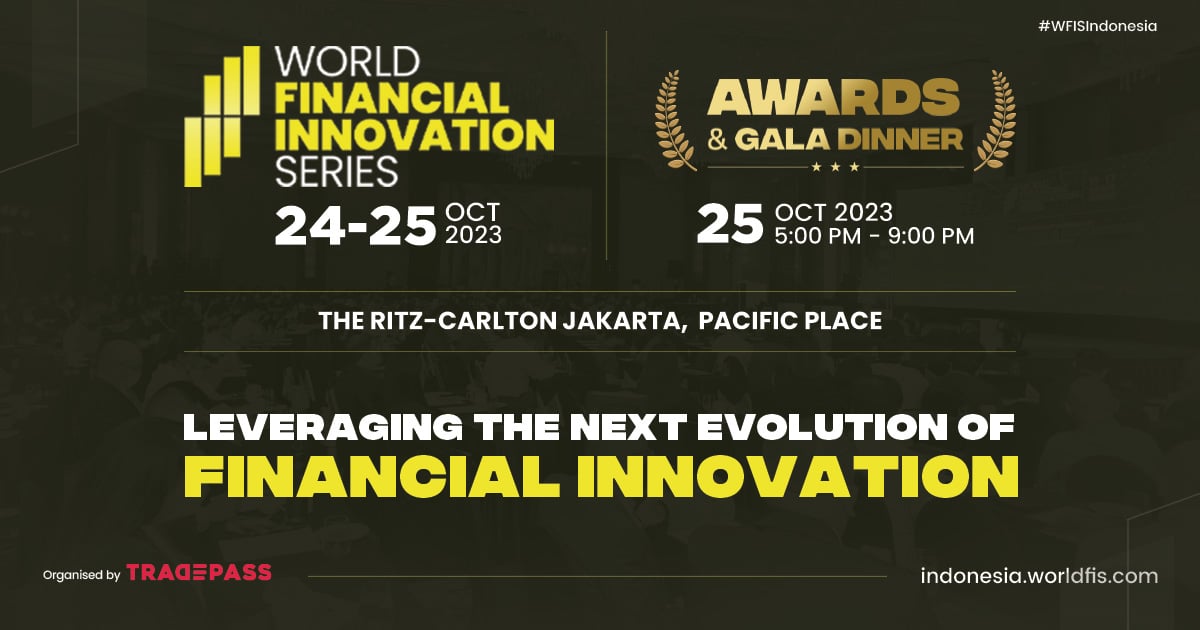 #WFISIndonesia

WORLD FINANCIAL INNOVATION SERIES

24-25 OCT 2023

AWARDS & GALA DINNER

25 OCT 2023 5:00 PM - 9:00 PM

THE RITZ-CARLTON JAKARTA, PACIFIC PLACE

LEVERAGING THE NEXT EVOLUTION OF FINANCIAL INNOVATION

Organised by TRADEPASS

indonesia.worldfis.com